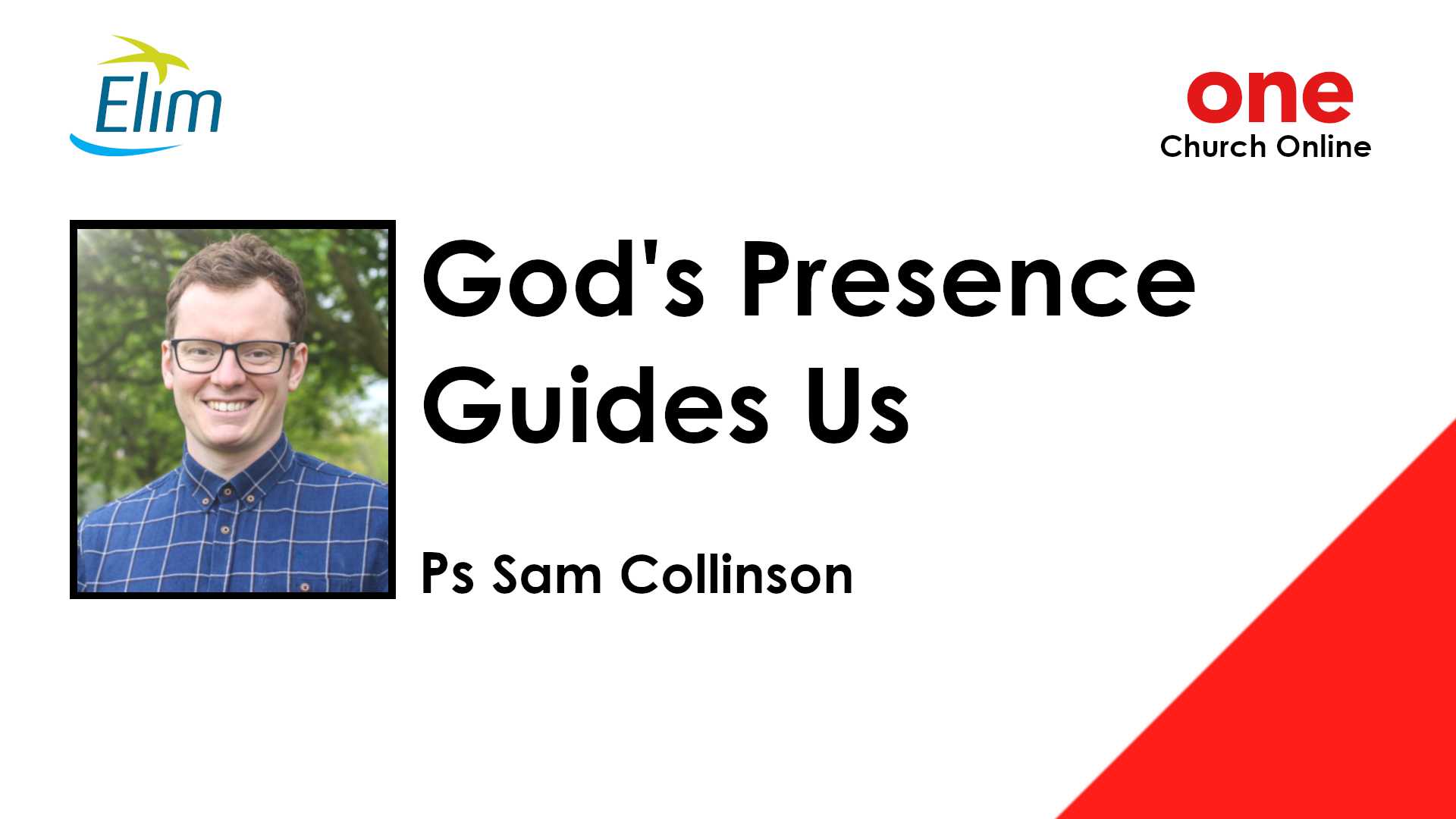 Elim

one
Church Online

God's Presence Guides Us

Ps Sam Collinson